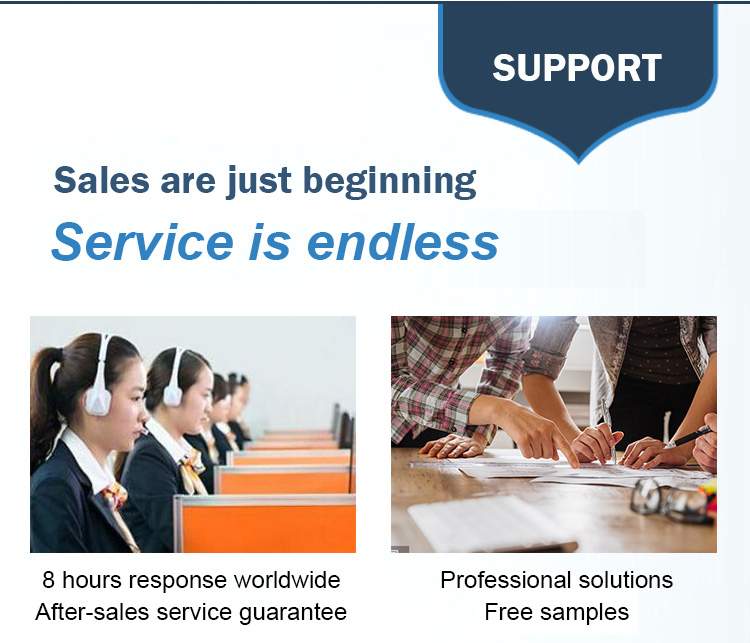 SUPPORT

Sales are just beginning

Service is endless

8 hours response worldwide
After-sales service guarantee

Professional solutions
Free samples